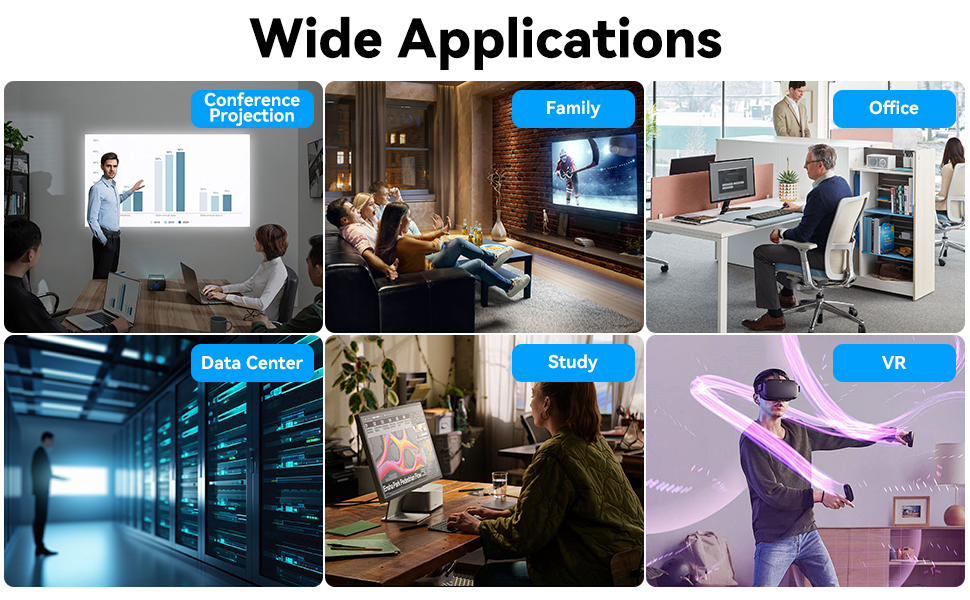 Wide Applications

Conference Projection

Family

Office

Data Center

Study

VR